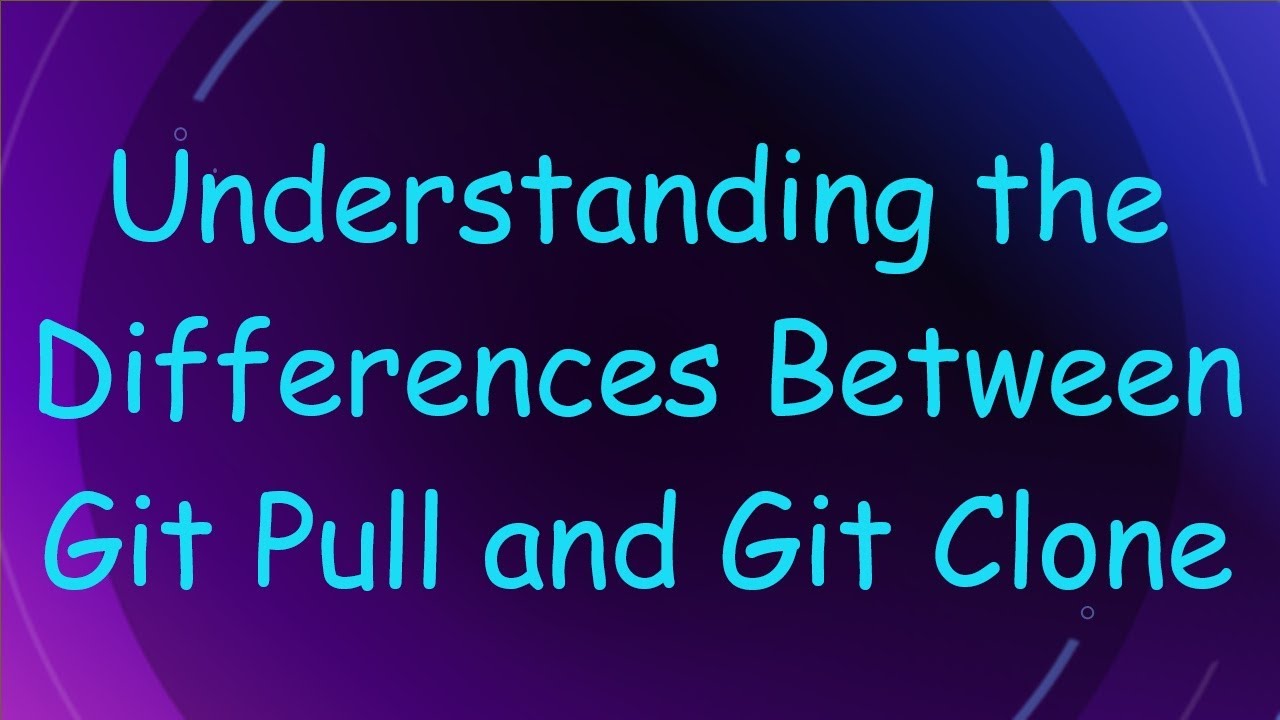 Understanding the Differences Between Git Pull and Git Clone